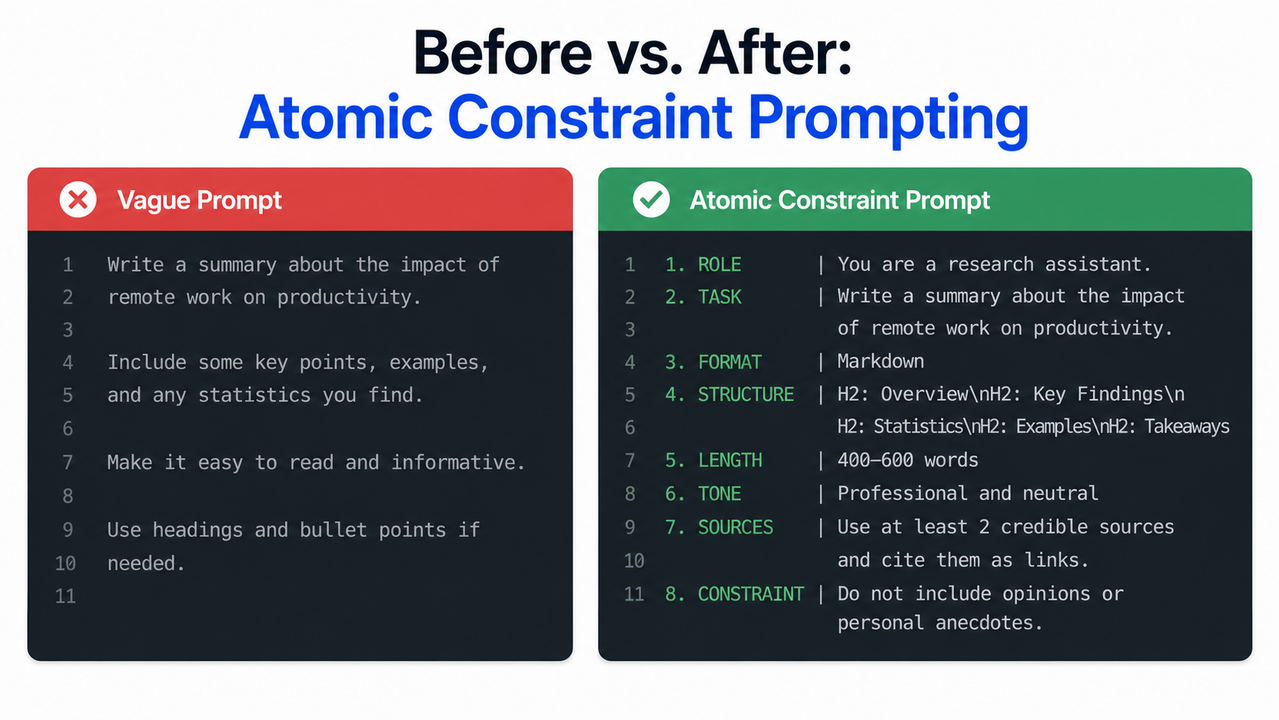 Before vs. After:
Atomic Constraint Prompting

Vague Prompt

1 Write a summary about the impact of
2 remote work on productivity.
3
4 Include some key points, examples,
5 and any statistics you find.
6
7 Make it easy to read and informative.
8
9 Use headings and bullet points if
10 needed.
11

Atomic Constraint Prompt

1 1. ROLE | You are a research assistant.
2 2. TASK | Write a summary about the impact
3 of remote work on productivity.
4 3. FORMAT | Markdown
5 4. STRUCTURE | H2: Overview\nH2: Key Findings\n
6 H2: Statistics\nH2: Examples\nH2: Takeaways
7 5. LENGTH | 400–600 words
8 6. TONE | Professional and neutral
9 7. SOURCES | Use at least 2 credible sources
10 and cite them as links.
11 8. CONSTRAINT | Do not include opinions or
personal anecdotes.